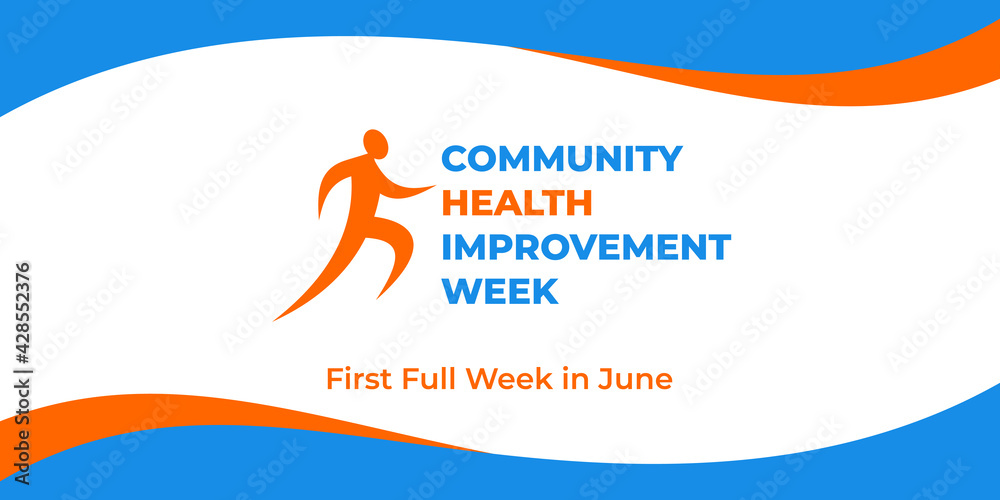 COMMUNITY
HEALTH
IMPROVEMENT
WEEK

First Full Week in June

Adobe Stock | #428552376